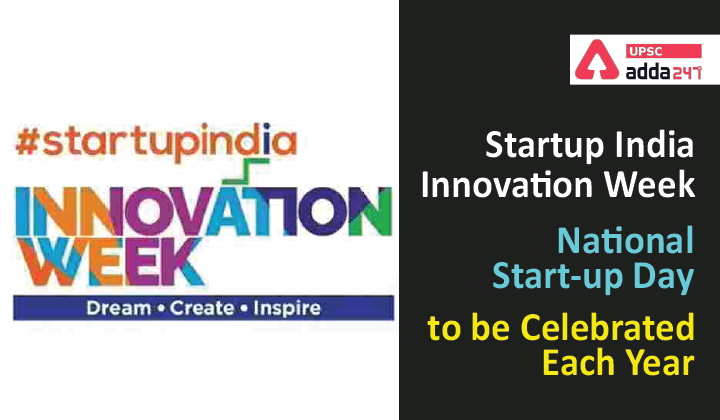 #startupindia
INNOVATION
WEEK
Dream • Create • Inspire

UPSC
adda247

Startup India
Innovation Week

National
Start-up Day

to be Celebrated
Each Year